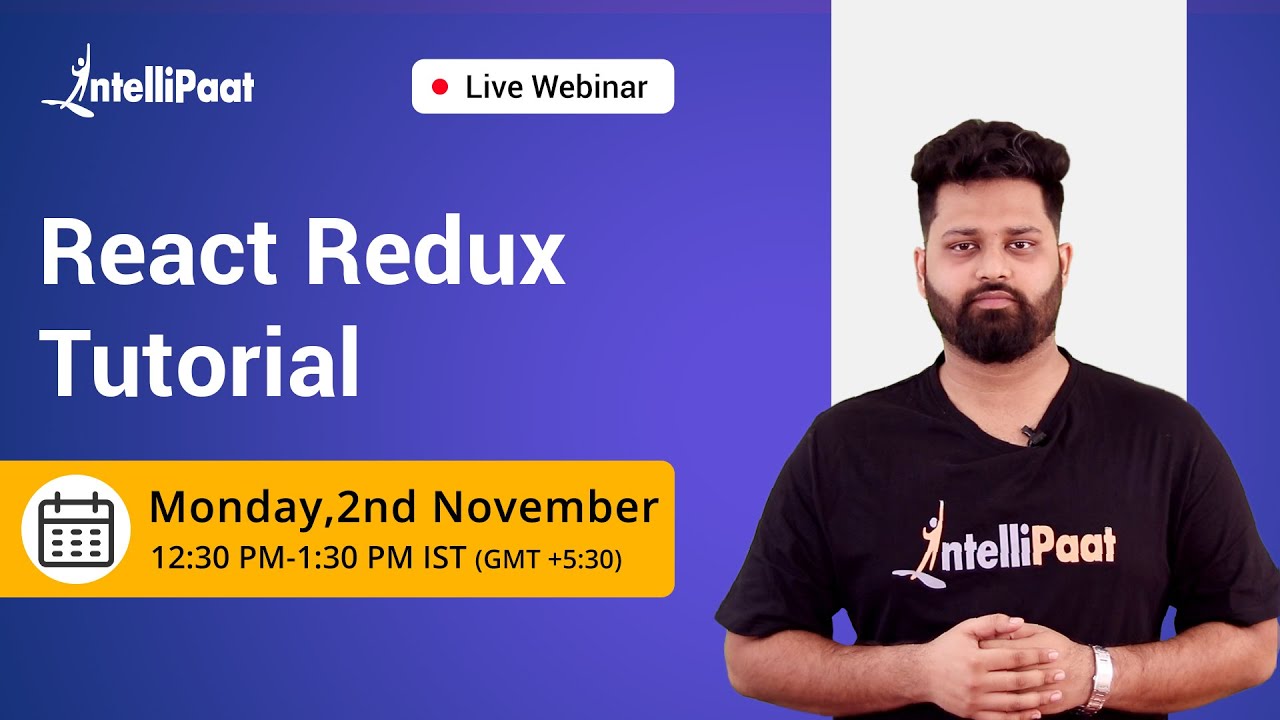 IntelliPaat

Live Webinar

React Redux Tutorial

Monday,2nd November
12:30 PM-1:30 PM IST (GMT +5:30)

IntelliPaat